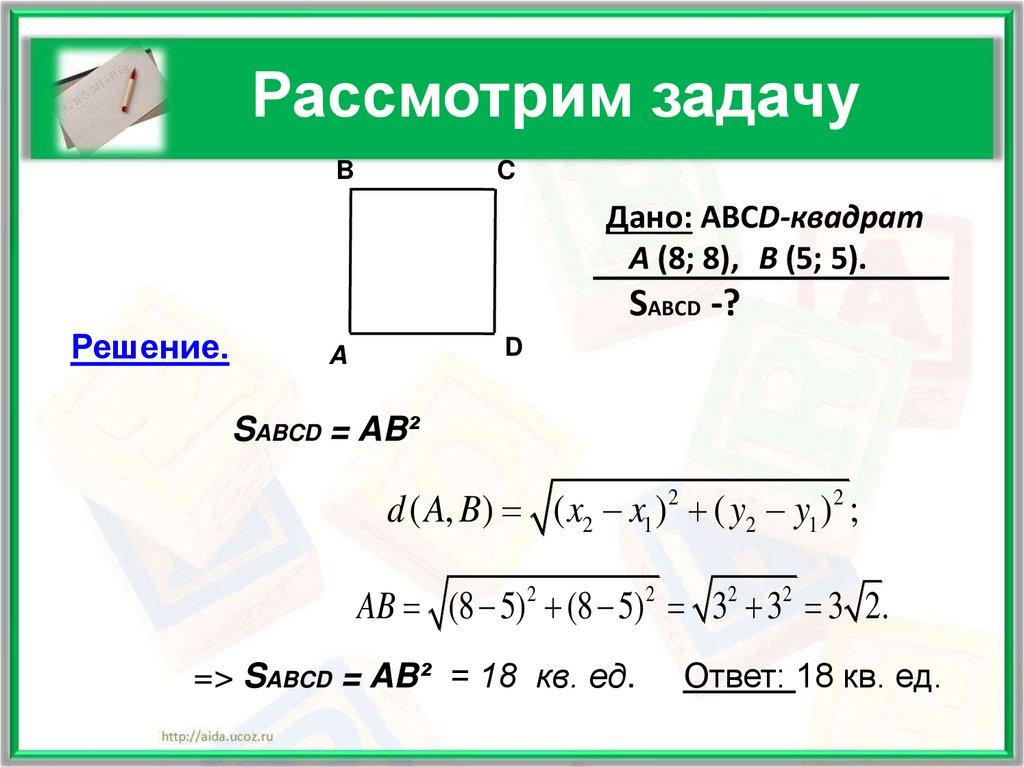 Рассмотрим задачу

B C A D

Дано: ABCD-квадрат
A (8; 8), B (5; 5).
$S_{ABCD}$ -?

Решение.

$S_{ABCD} = AB^2$

$d(A,B) = \sqrt{(x_2 - x_1)^2 + (y_2 - y_1)^2};$

$AB = \sqrt{(8-5)^2 + (8-5)^2} = \sqrt{3^2 + 3^2} = 3\sqrt{2}.$

=> $S_{ABCD} = AB^2$ = 18 кв. ед. Ответ: 18 кв. ед.

http://aida.ucoz.ru